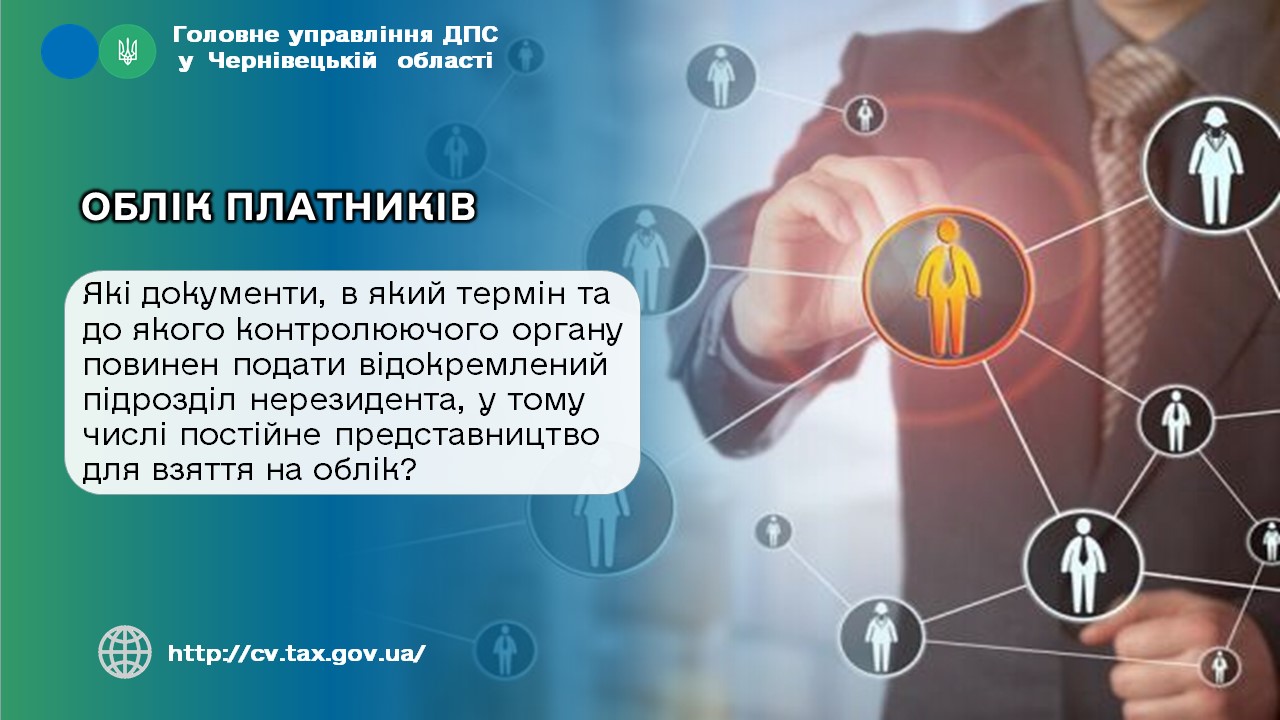 Головне управління ДПС
у Чернівецькій області

ОБЛІК ПЛАТНИКІВ

Які документи, в який термін та до якого контролюючого органу повинен подати відокремлений підрозділ нерезидента, у тому числі постійне представництво для взяття на облік?

http://cv.tax.gov.ua/